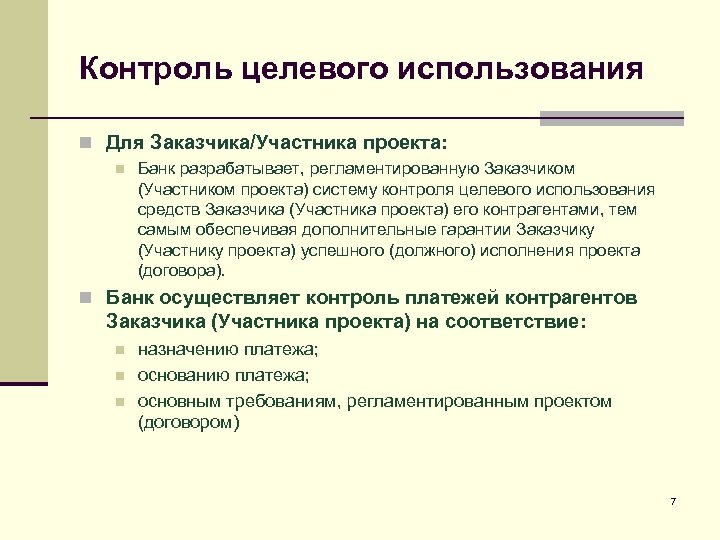 Контроль целевого использования

Для Заказчика/Участника проекта:

Банк разрабатывает, регламентированную Заказчиком (Участником проекта) систему контроля целевого использования средств Заказчика (Участника проекта) его контрагентами, тем самым обеспечивая дополнительные гарантии Заказчику (Участнику проекта) успешного (должного) исполнения проекта (договора).

Банк осуществляет контроль платежей контрагентов Заказчика (Участника проекта) на соответствие:

назначению платежа;

основанию платежа;

основным требованиям, регламентированным проектом (договором)

7